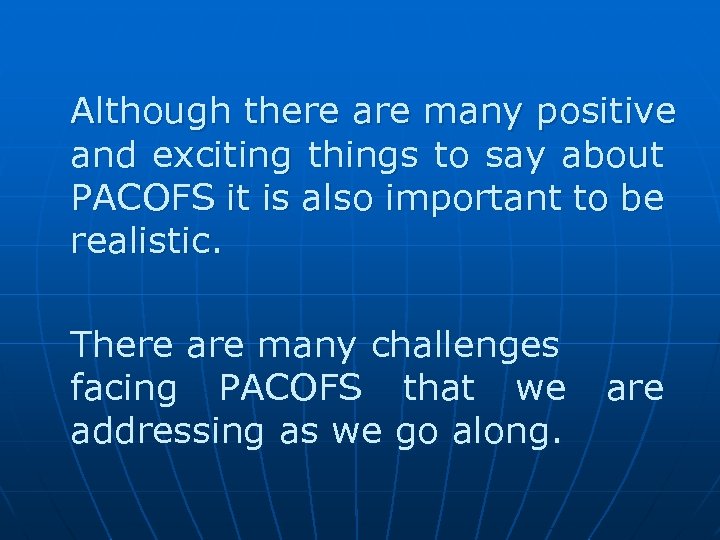 Although there are many positive and exciting things to say about PACOFS it is also important to be realistic.

There are many challenges facing PACOFS that we are addressing as we go along.